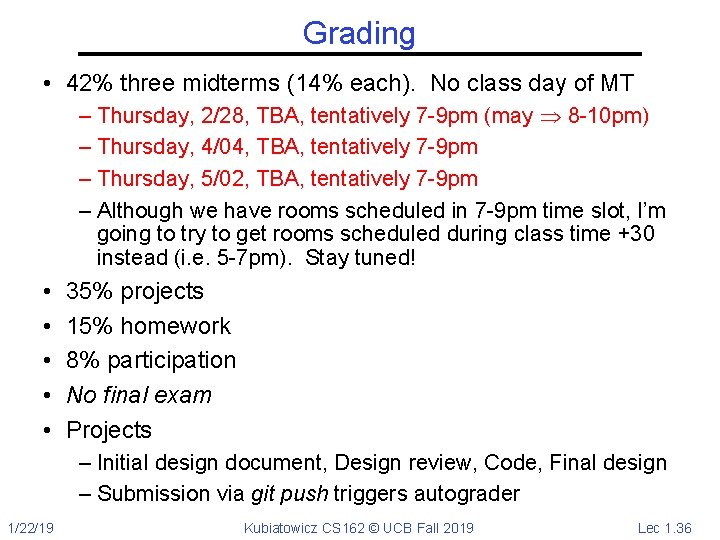 Grading

• 42% three midterms (14% each). No class day of MT
– Thursday, 2/28, TBA, tentatively 7-9pm (may $\Rightarrow$ 8-10pm)
– Thursday, 4/04, TBA, tentatively 7-9pm
– Thursday, 5/02, TBA, tentatively 7-9pm
– Although we have rooms scheduled in 7-9pm time slot, I'm going to try to get rooms scheduled during class time +30 instead (i.e. 5-7pm). Stay tuned!
• 35% projects
• 15% homework
• 8% participation
• No final exam
• Projects
– Initial design document, Design review, Code, Final design
– Submission via git push triggers autograder

1/22/19 Kubiatowicz CS162 © UCB Fall 2019 Lec 1.36